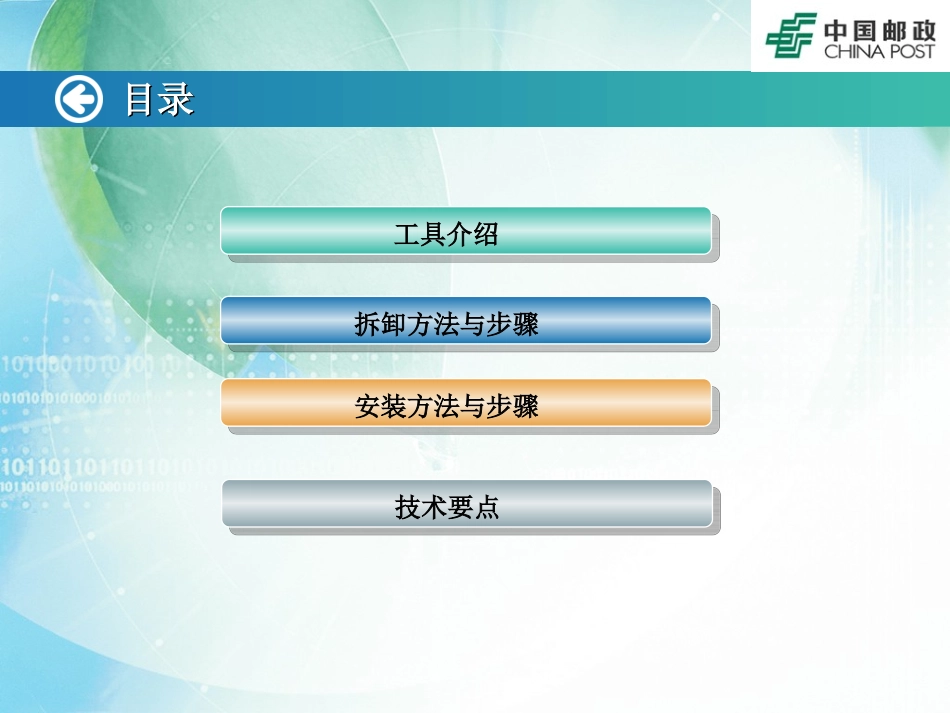 中国邮政
CHINA POST

目录

工具介绍

拆卸方法与步骤

安装方法与步骤

技术要点